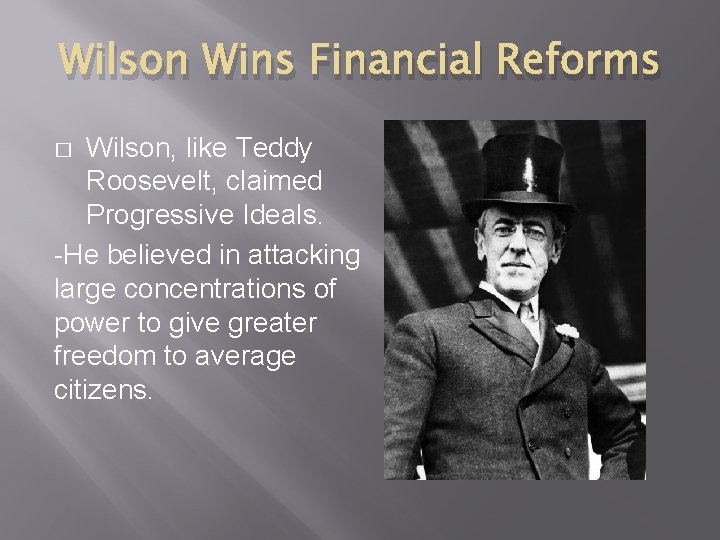 Wilson Wins Financial Reforms

□ Wilson, like Teddy Roosevelt, claimed Progressive Ideals.

-He believed in attacking large concentrations of power to give greater freedom to average citizens.